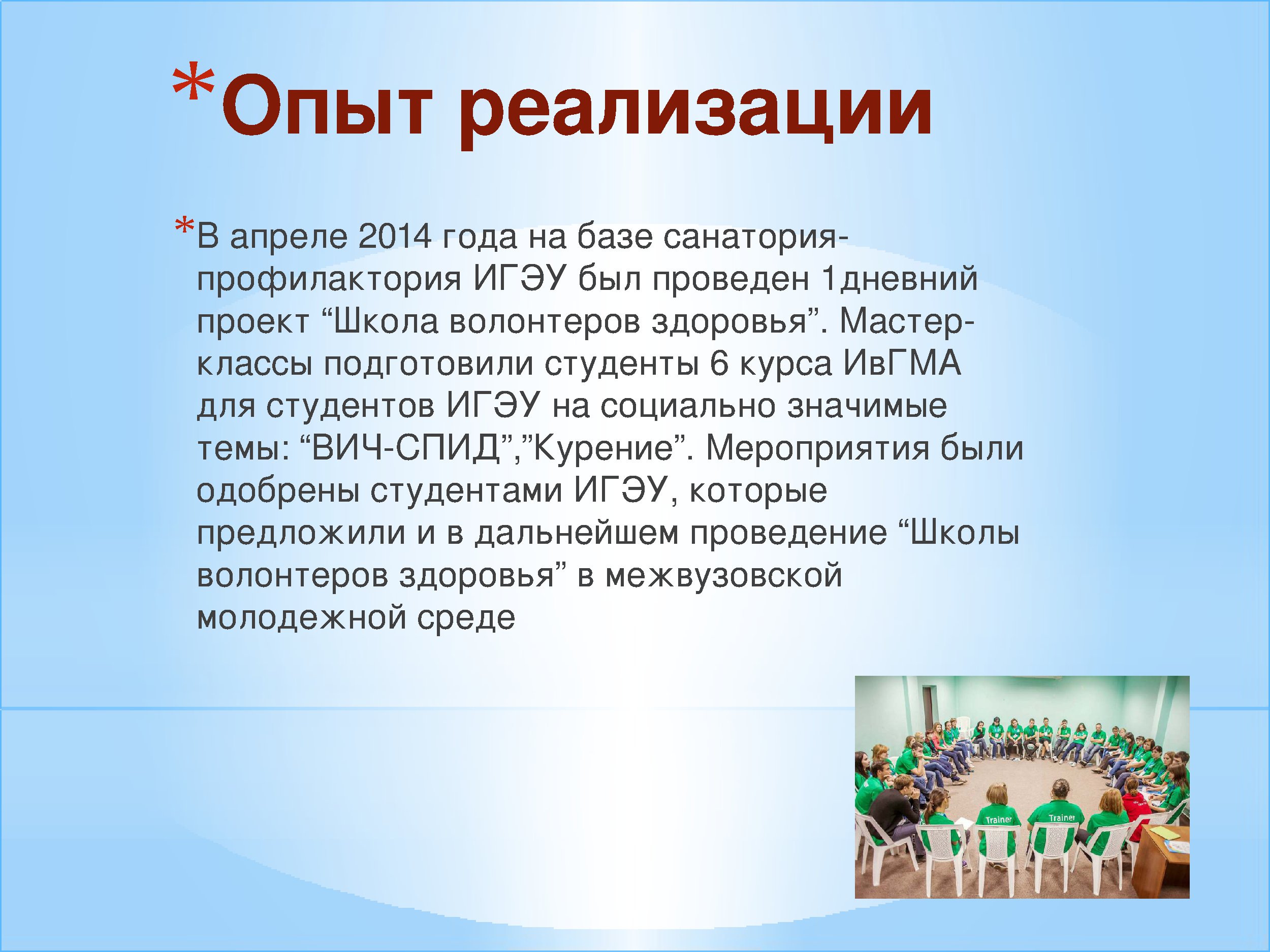 *Опыт реализации

*В апреле 2014 года на базе санатория-профилактория ИГЭУ был проведен 1дневний проект “Школа волонтеров здоровья”. Мастер-классы подготовили студенты 6 курса ИвГМА для студентов ИГЭУ на социально значимые темы: “ВИЧ-СПИД”,”Курение”. Мероприятия были одобрены студентами ИГЭУ, которые предложили и в дальнейшем проведение “Школы волонтеров здоровья” в межвузовской молодежной среде

Trainer
Trainer